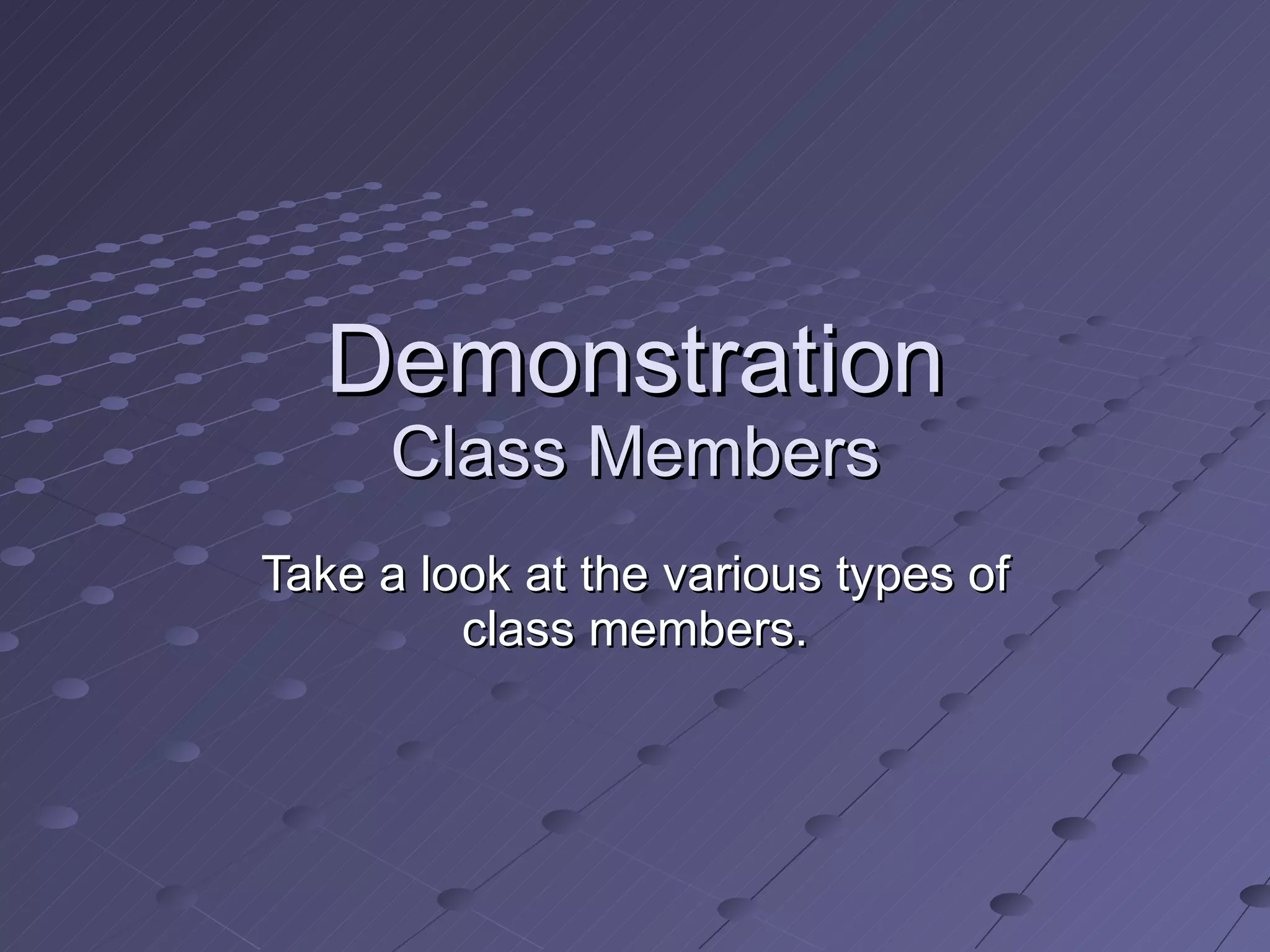 Demonstration
Class Members

Take a look at the various types of class members.